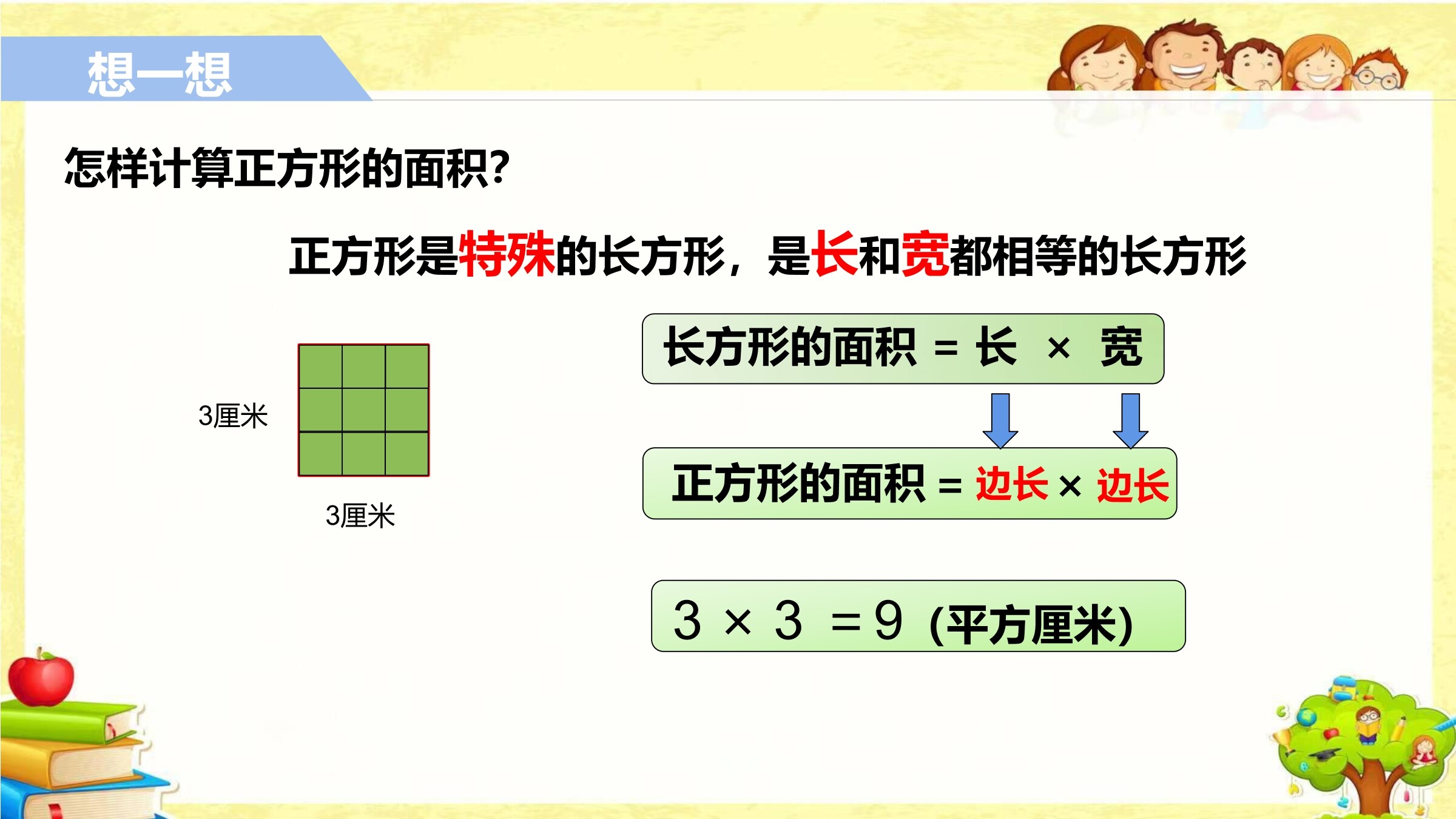 想一想

怎样计算正方形的面积?

正方形是特殊的长方形，是长和宽都相等的长方形

3厘米

3厘米

长方形的面积 = 长 × 宽

正方形的面积 = 边长 × 边长

3 × 3 = 9 (平方厘米)